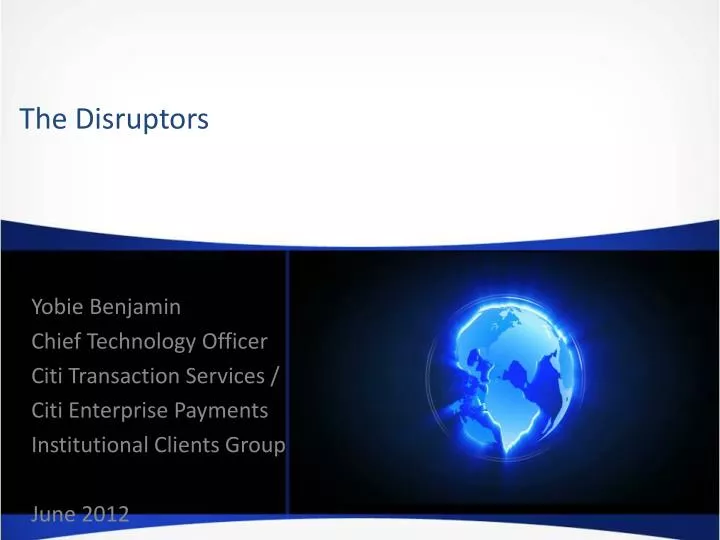 The Disruptors

Yobie Benjamin
Chief Technology Officer
Citi Transaction Services /
Citi Enterprise Payments
Institutional Clients Group

June 2012